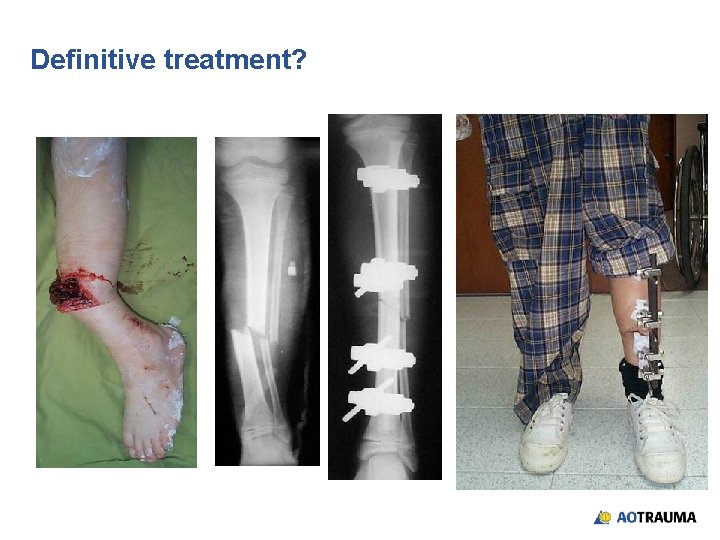 Definitive treatment?

AOTRAUMA